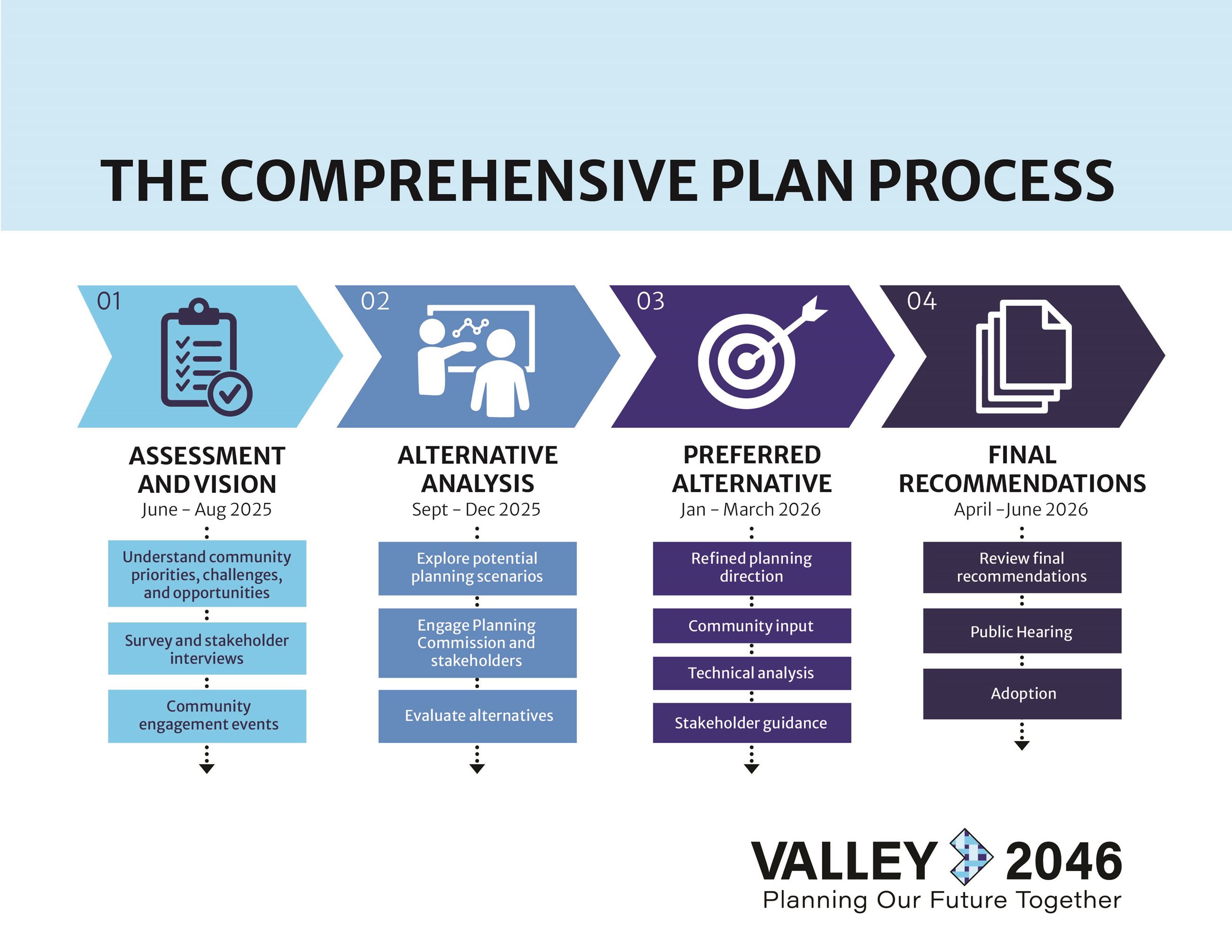 THE COMPREHENSIVE PLAN PROCESS

01

ASSESSMENT AND VISION
June – Aug 2025

Understand community priorities, challenges, and opportunities

Survey and stakeholder interviews

Community engagement events

02

ALTERNATIVE ANALYSIS
Sept – Dec 2025

Explore potential planning scenarios

Engage Planning Commission and stakeholders

Evaluate alternatives

03

PREFERRED ALTERNATIVE
Jan – March 2026

Refined planning direction

Community input

Technical analysis

Stakeholder guidance

04

FINAL RECOMMENDATIONS
April –June 2026

Review final recommendations

Public Hearing

Adoption

VALLEY 2046
Planning Our Future Together